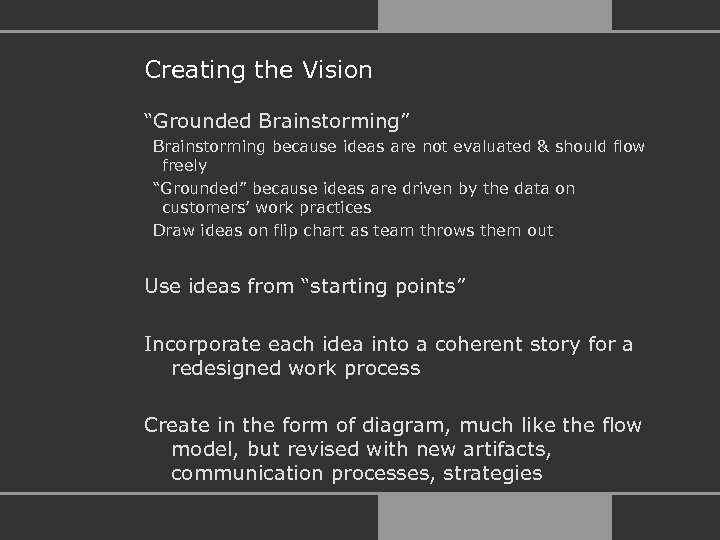 Creating the Vision

“Grounded Brainstorming”

Brainstorming because ideas are not evaluated & should flow freely

“Grounded” because ideas are driven by the data on customers’ work practices

Draw ideas on flip chart as team throws them out

Use ideas from “starting points”

Incorporate each idea into a coherent story for a redesigned work process

Create in the form of diagram, much like the flow model, but revised with new artifacts, communication processes, strategies